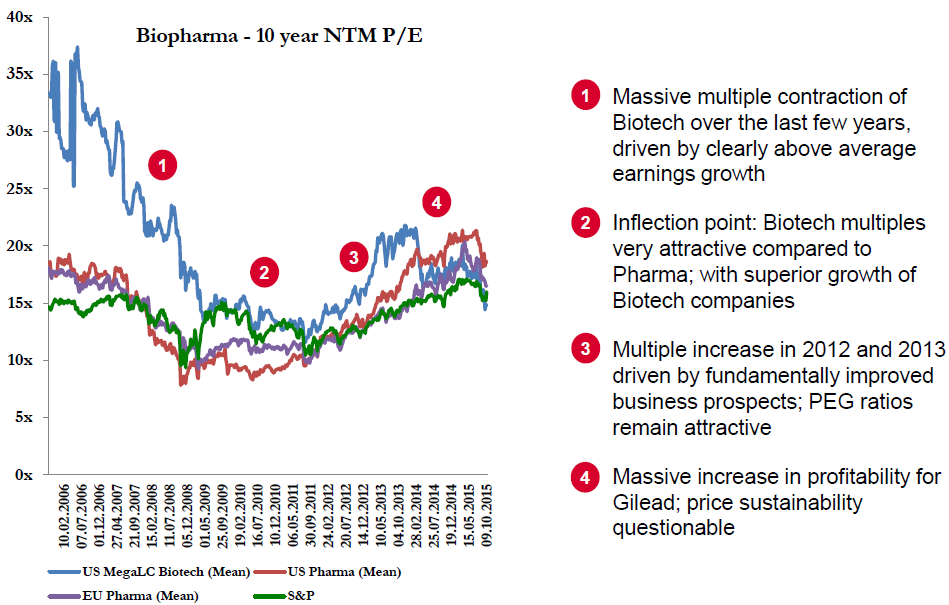 Biopharma - 10 year NTM P/E

40x
35x
30x
25x
20x
15x
10x
5x
0x

1
2
3
4

10.02.2006
07.07.2006
01.12.2006
27.04.2007
21.09.2007
15.02.2008
11.07.2008
05.12.2008
01.05.2009
25.09.2009
19.02.2010
16.07.2010
10.12.2010
06.05.2011
30.09.2011
24.02.2012
20.07.2012
14.12.2012
10.05.2013
04.10.2013
28.02.2014
25.07.2014
19.12.2014
15.05.2015
09.10.2015

US MegaLC Biotech (Mean)
US Pharma (Mean)
EU Pharma (Mean)
S&P

1 Massive multiple contraction of Biotech over the last few years, driven by clearly above average earnings growth

2 Inflection point: Biotech multiples very attractive compared to Pharma; with superior growth of Biotech companies

3 Multiple increase in 2012 and 2013 driven by fundamentally improved business prospects; PEG ratios remain attractive

4 Massive increase in profitability for Gilead; price sustainability questionable